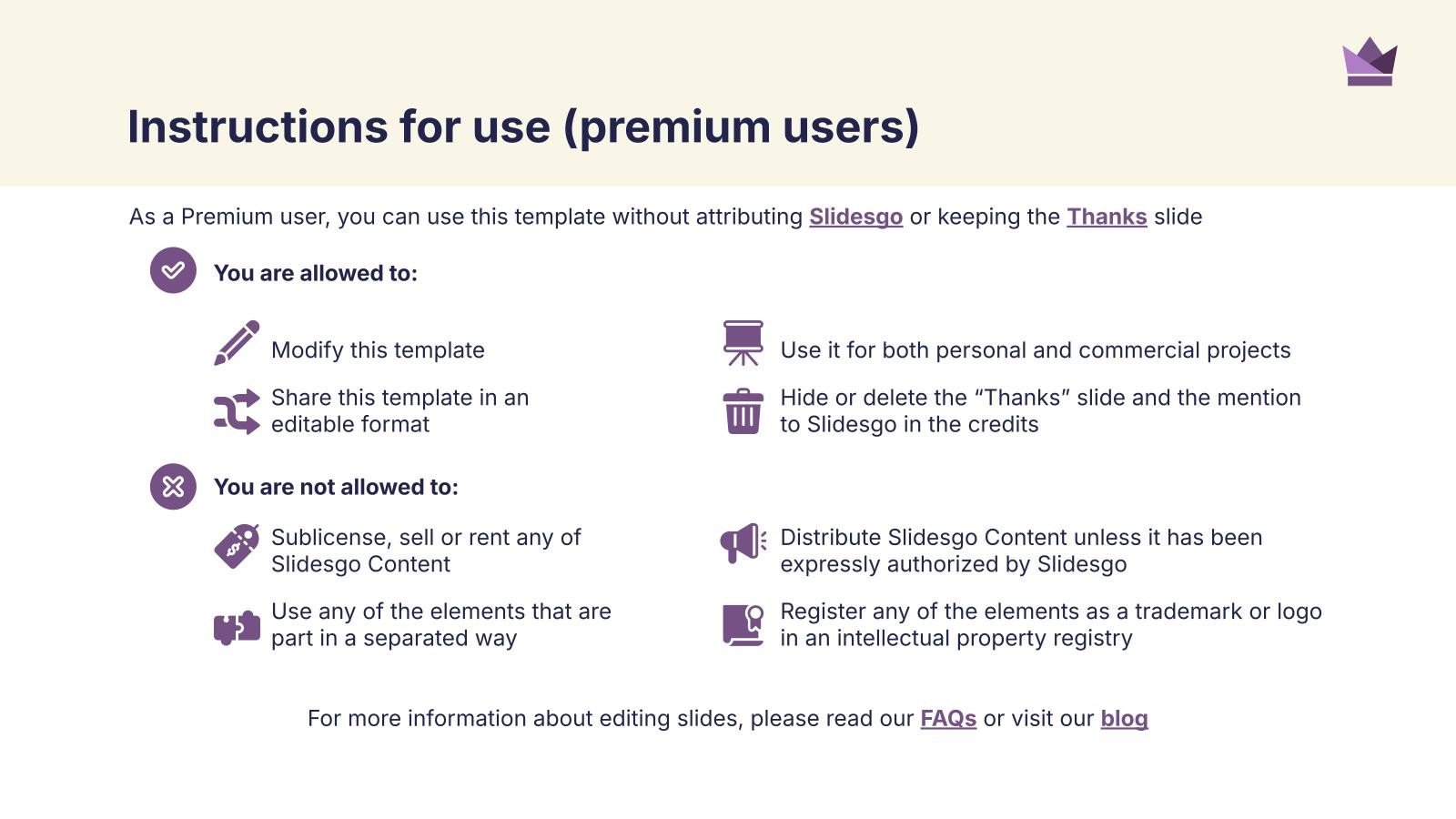 Instructions for use (premium users)

As a Premium user, you can use this template without attributing Slidesgo or keeping the Thanks slide

You are allowed to:

Modify this template

Share this template in an editable format

Use it for both personal and commercial projects

Hide or delete the “Thanks” slide and the mention to Slidesgo in the credits

You are not allowed to:

Sublicense, sell or rent any of Slidesgo Content

Use any of the elements that are part in a separated way

Distribute Slidesgo Content unless it has been expressly authorized by Slidesgo

Register any of the elements as a trademark or logo in an intellectual property registry

For more information about editing slides, please read our FAQs or visit our blog